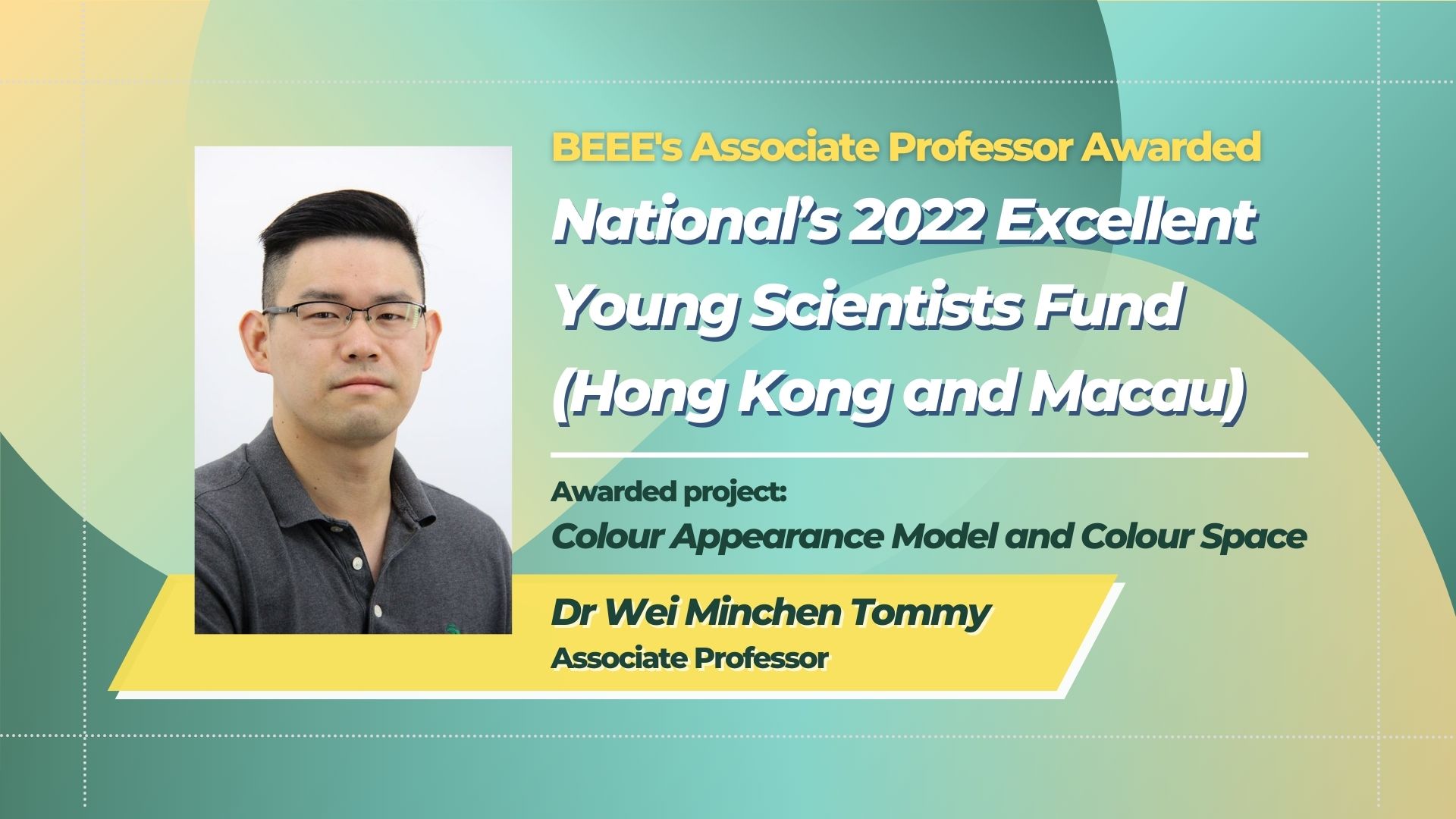 BEEE's Associate Professor Awarded

National's 2022 Excellent Young Scientists Fund (Hong Kong and Macau)

Awarded project:
Colour Appearance Model and Colour Space

Dr Wei Minchen Tommy
Associate Professor